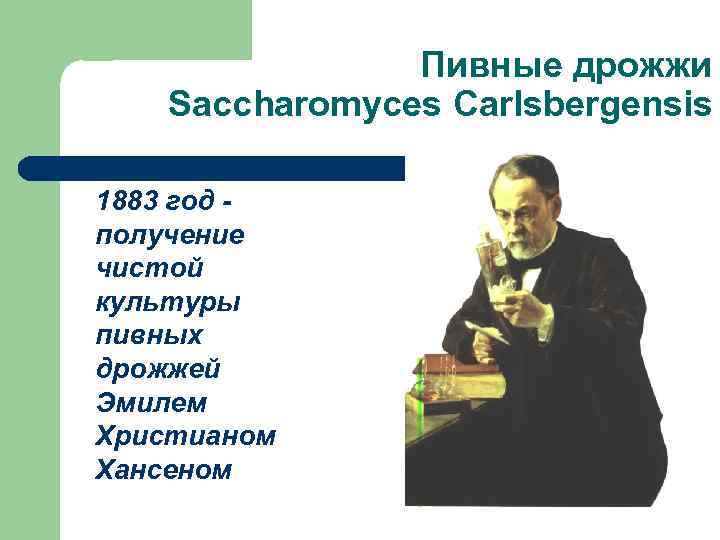 Пивные дрожжи
Saccharomyces Carlsbergensis

1883 год - получение чистой культуры пивных дрожжей Эмилем Христианом Хансеном